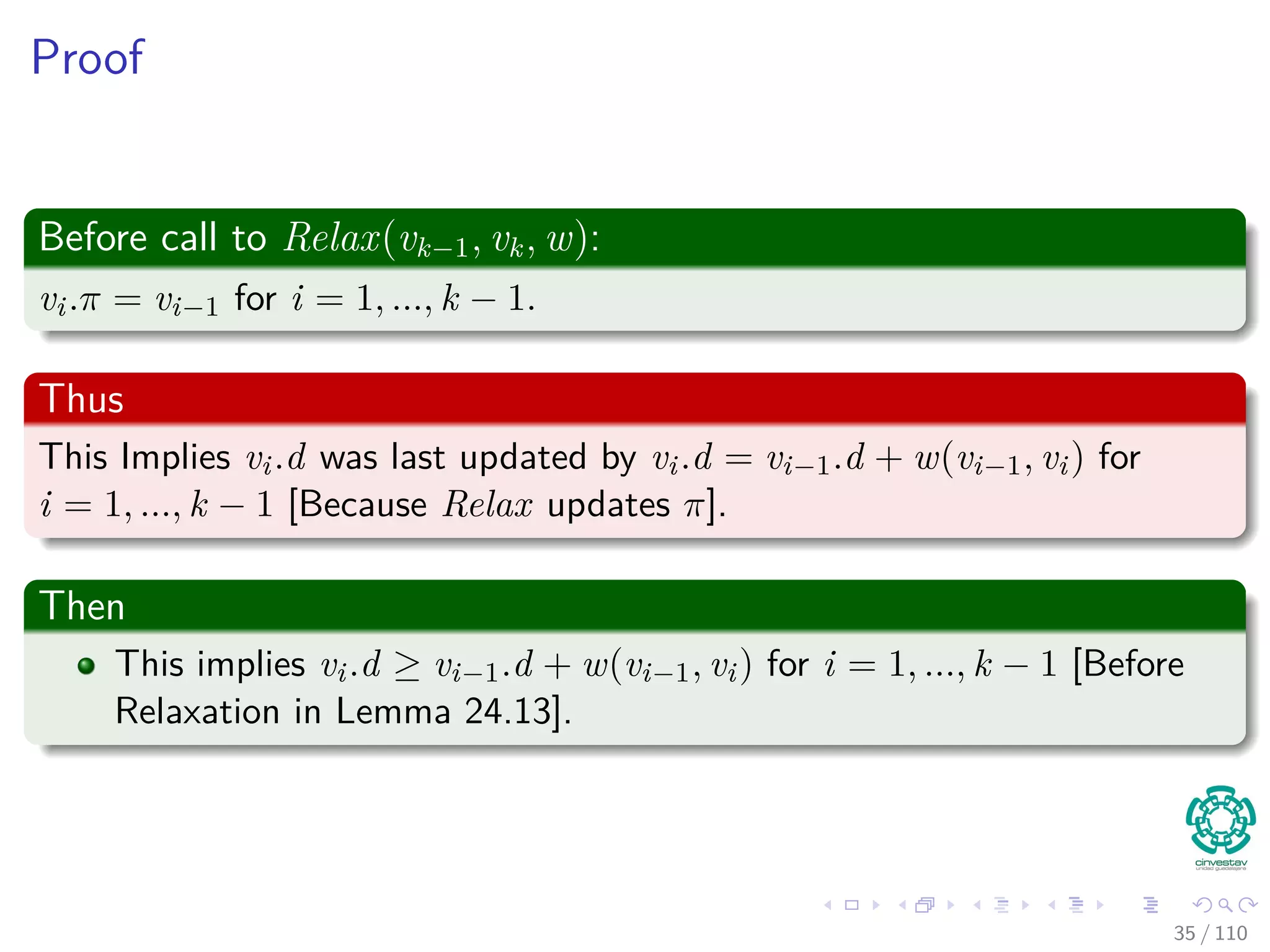 Proof

Before call to $Relax(v_{k-1}, v_k, w)$:

$v_i.\pi = v_{i-1}$ for $i = 1, ..., k-1$.

Thus

This Implies $v_i.d$ was last updated by $v_i.d = v_{i-1}.d + w(v_{i-1}, v_i)$ for $i = 1, ..., k-1$ [Because $Relax$ updates $\pi$].

Then

This implies $v_i.d \geq v_{i-1}.d + w(v_{i-1}, v_i)$ for $i = 1, ..., k-1$ [Before Relaxation in Lemma 24.13].

cinvestav
unidad guadalajara

35 / 110